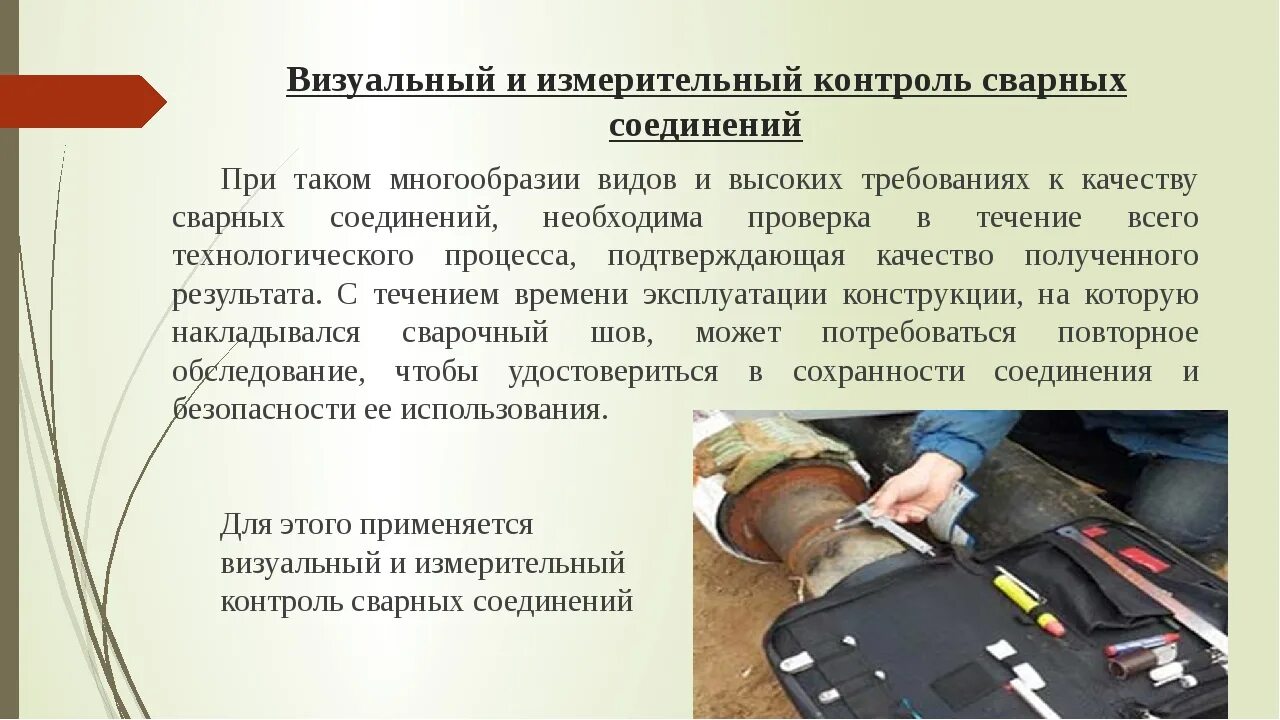 Визуальный и измерительный контроль сварных соединений

При таком многообразии видов и высоких требованиях к качеству сварных соединений, необходима проверка в течение всего технологического процесса, подтверждающая качество полученного результата. С течением времени эксплуатации конструкции, на которую накладывался сварочный шов, может потребоваться повторное обследование, чтобы удостовериться в сохранности соединения и безопасности ее использования.

Для этого применяется визуальный и измерительный контроль сварных соединений